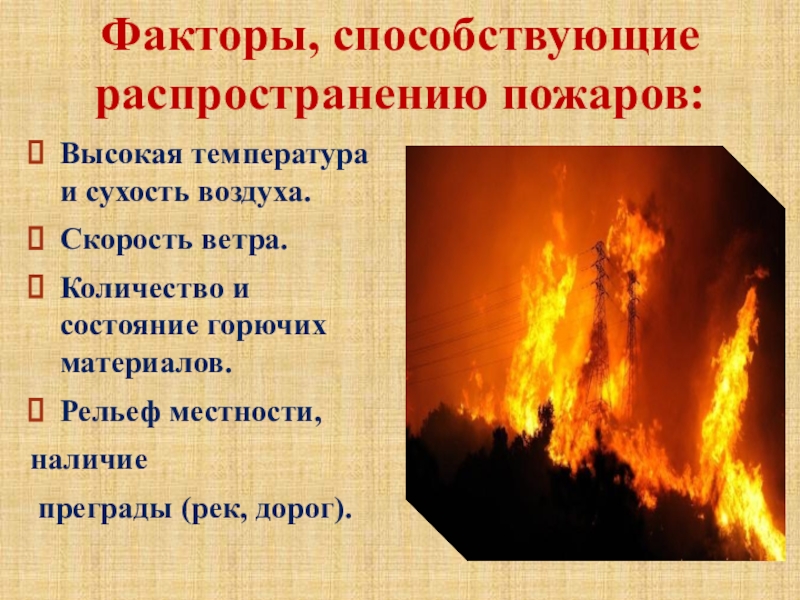 Факторы, способствующие распространению пожаров:

Высокая температура и сухость воздуха.

Скорость ветра.

Количество и состояние горючих материалов.

Рельеф местности,

наличие

преграды (рек, дорог).